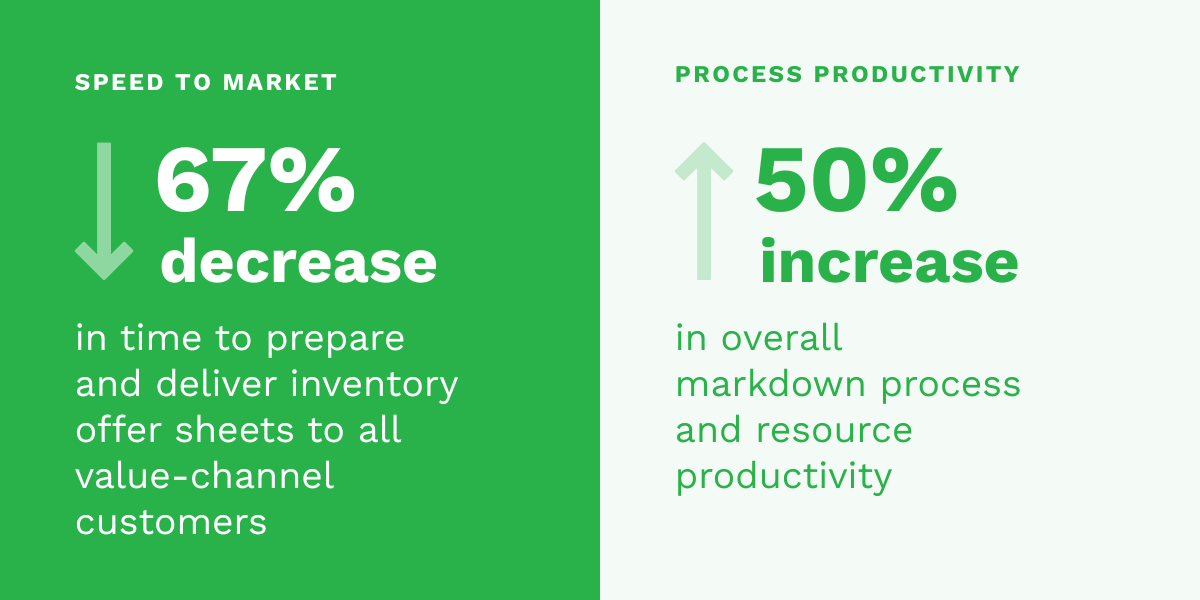 SPEED TO MARKET

67% decrease

in time to prepare and deliver inventory offer sheets to all value-channel customers

PROCESS PRODUCTIVITY

50% increase

in overall markdown process and resource productivity